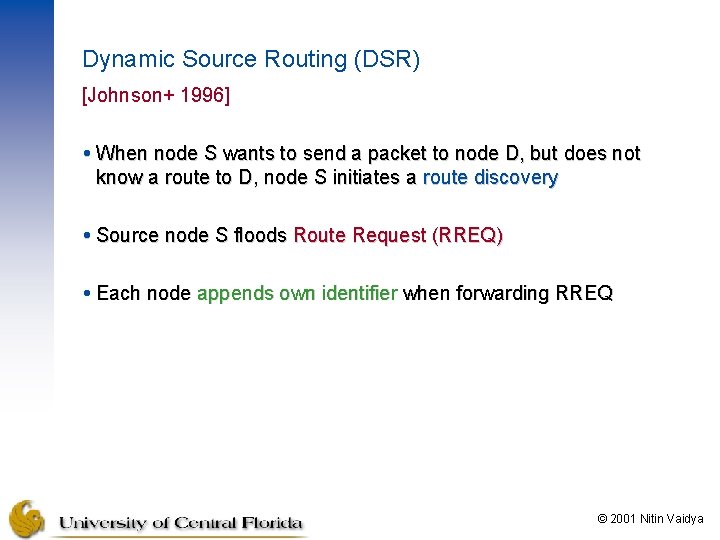 Dynamic Source Routing (DSR)

[Johnson+ 1996]

• When node S wants to send a packet to node D, but does not know a route to D, node S initiates a route discovery

• Source node S floods Route Request (RREQ)

• Each node appends own identifier when forwarding RREQ

University of Central Florida

© 2001 Nitin Vaidya